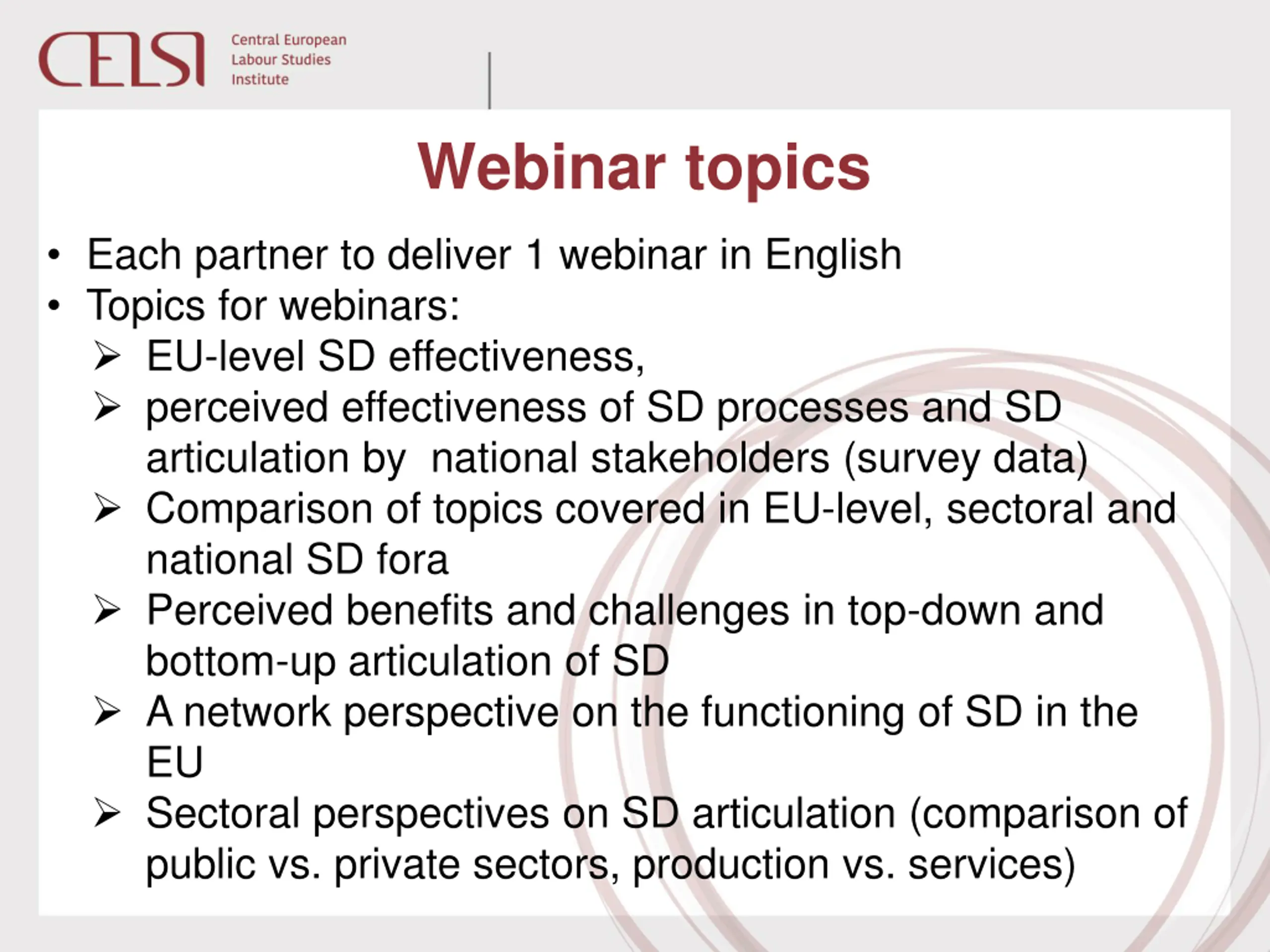 CELSI Central European Labour Studies Institute

Webinar topics

• Each partner to deliver 1 webinar in English
• Topics for webinars:
➢ EU-level SD effectiveness,
➢ perceived effectiveness of SD processes and SD articulation by  national stakeholders (survey data)
➢ Comparison of topics covered in EU-level, sectoral and national SD fora
➢ Perceived benefits and challenges in top-down and bottom-up articulation of SD
➢ A network perspective on the functioning of SD in the EU
➢ Sectoral perspectives on SD articulation (comparison of public vs. private sectors, production vs. services)